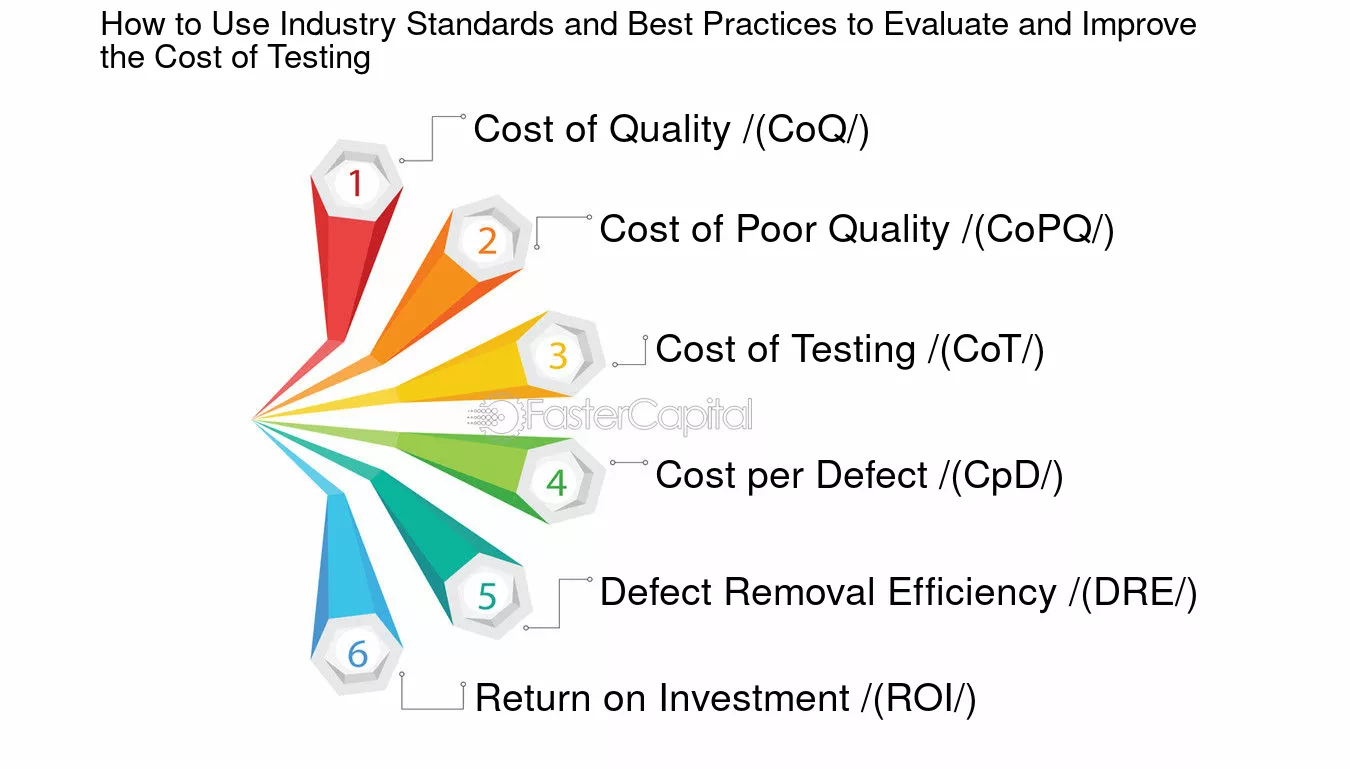 How to Use Industry Standards and Best Practices to Evaluate and Improve the Cost of Testing

1
Cost of Quality /(CoQ/)

2
Cost of Poor Quality /(CoPQ/)

3
Cost of Testing /(CoT/)

FasterCapital

4
Cost per Defect /(CpD/)

5
Defect Removal Efficiency /(DRE/)

6
Return on Investment /(ROI/)